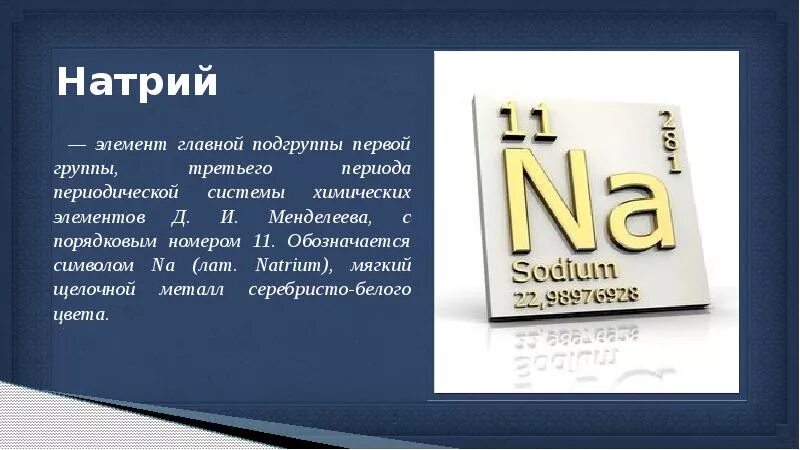 Натрий

— элемент главной подгруппы первой группы, третьего периода периодической системы химических элементов Д. И. Менделеева, с порядковым номером 11. Обозначается символом Na (лат. Natrium), мягкий щелочной металл серебристо-белого цвета.

11
2
8
1
Na
Sodium
22,98976928